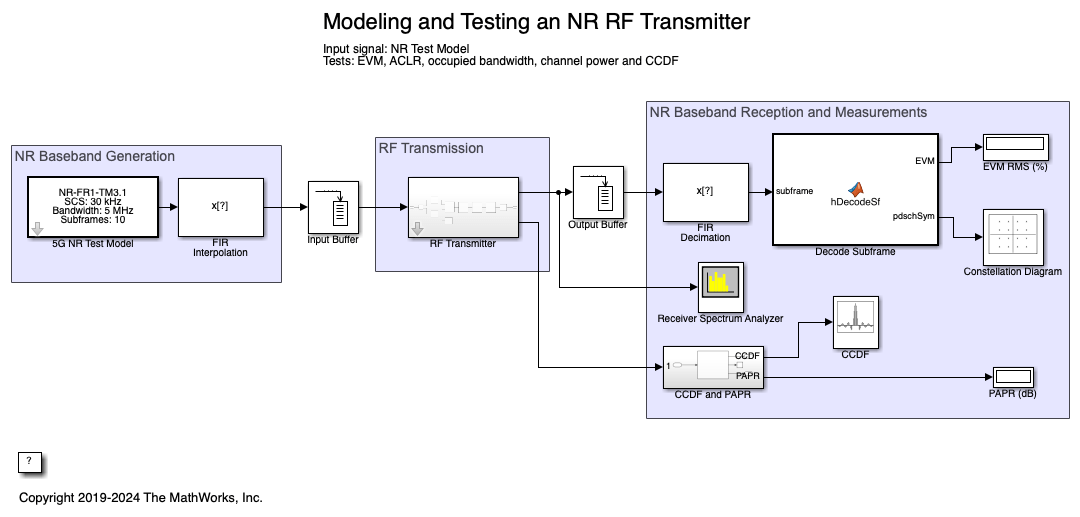 Modeling and Testing an NR RF Transmitter

Input signal: NR Test Model
Tests: EVM, ACLR, occupied bandwidth, channel power and CCDF

NR Baseband Generation

NR-FR1-TM3.1
SCS: 30 kHz
Bandwidth: 5 MHz
Subframes: 10

5G NR Test Model

x[?]

FIR Interpolation

Input Buffer

RF Transmission

RF Transmitter

Output Buffer

NR Baseband Reception and Measurements

x[?]

FIR Decimation

subframe

hDecodeSf

EVM

pdschSym

Decode Subframe

EVM RMS (%)

Constellation Diagram

Receiver Spectrum Analyzer

1

CCDF

PAPR

CCDF and PAPR

CCDF

PAPR (dB)

?

Copyright 2019-2024 The MathWorks, Inc.